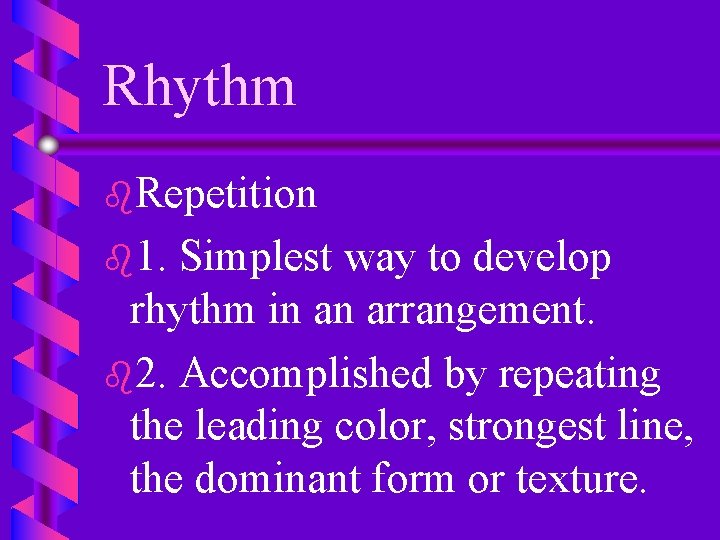 Rhythm

Repetition

1. Simplest way to develop rhythm in an arrangement.

2. Accomplished by repeating the leading color, strongest line, the dominant form or texture.